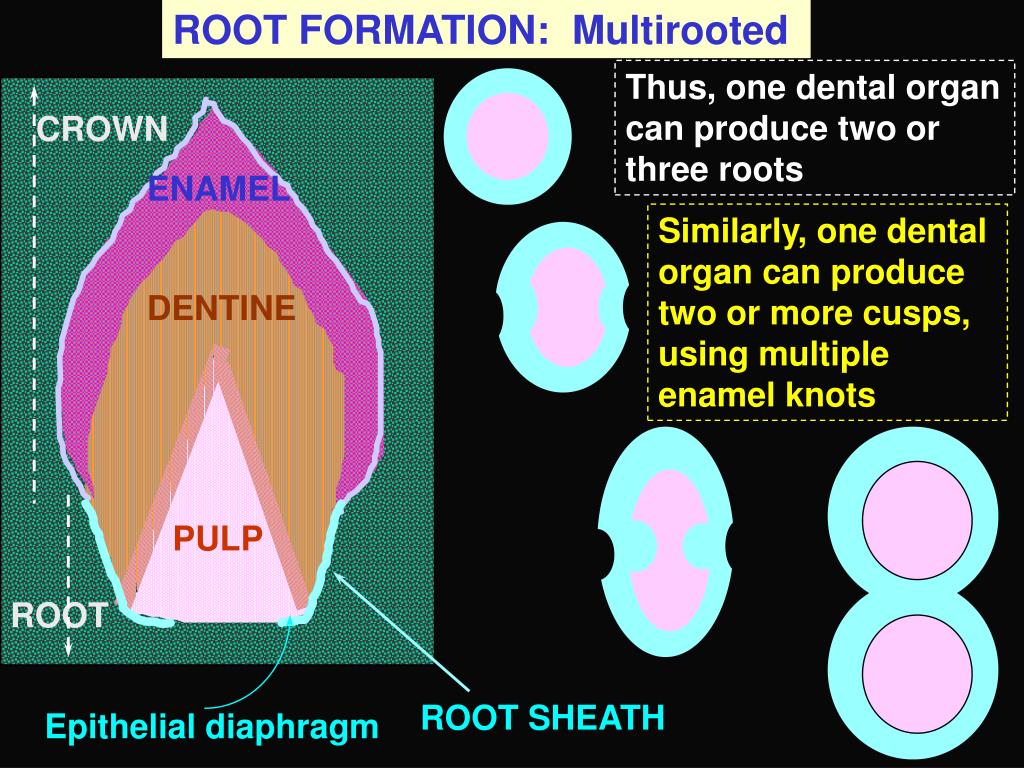 ROOT FORMATION: Multirooted

CROWN

ENAMEL

DENTINE

PULP

ROOT

Epithelial diaphragm

ROOT SHEATH

Thus, one dental organ can produce two or three roots

Similarly, one dental organ can produce two or more cusps, using multiple enamel knots